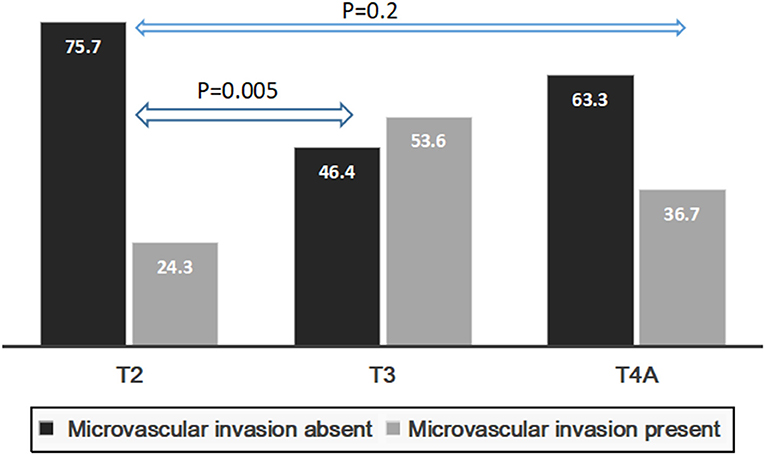 P=0.2

P=0.005

75.7

24.3

46.4

53.6

63.3

36.7

T2

T3

T4A

Microvascular invasion absent  Microvascular invasion present